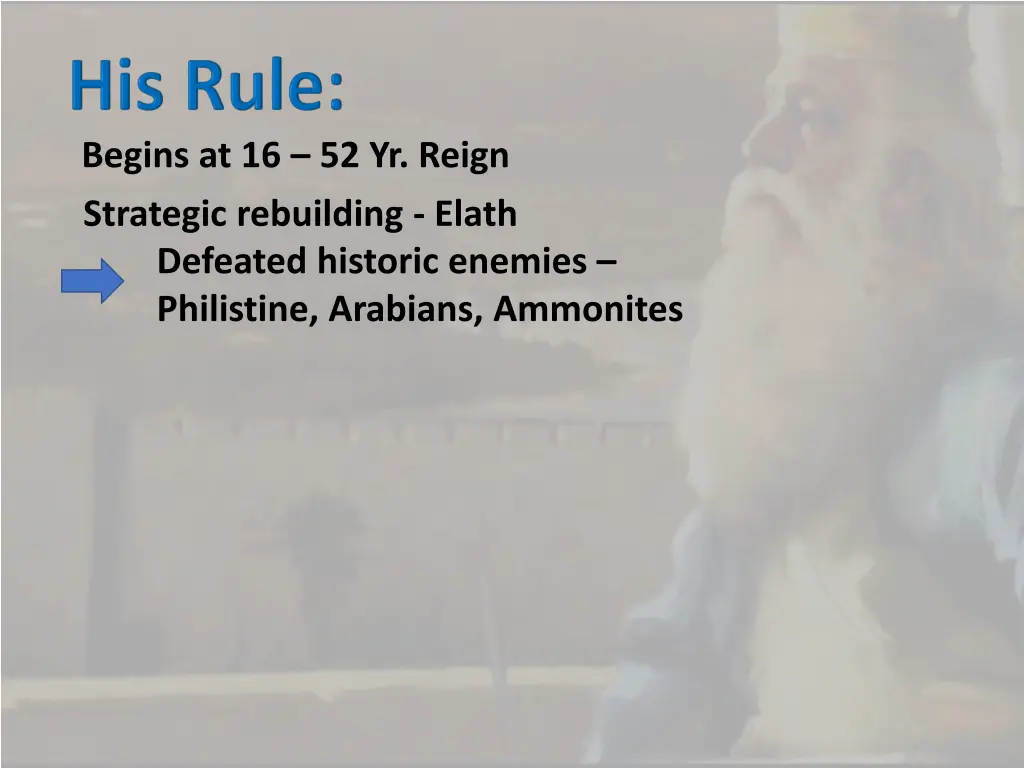 His Rule:

Begins at 16 – 52 Yr. Reign

Strategic rebuilding - Elath

Defeated historic enemies – Philistine, Arabians, Ammonites